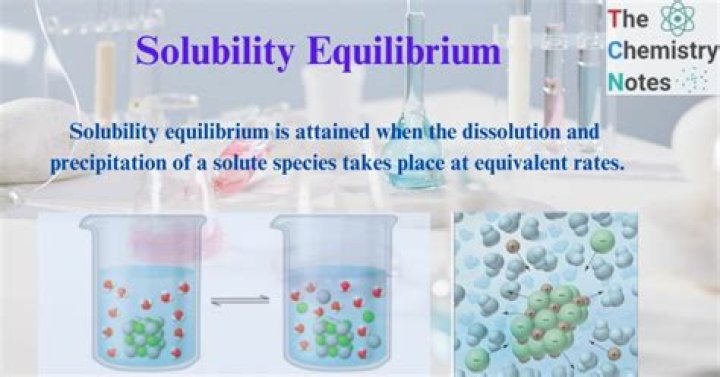 Solubility Equilibrium

The Chemistry Notes

Solubility equilibrium is attained when the dissolution and precipitation of a solute species takes place at equivalent rates.